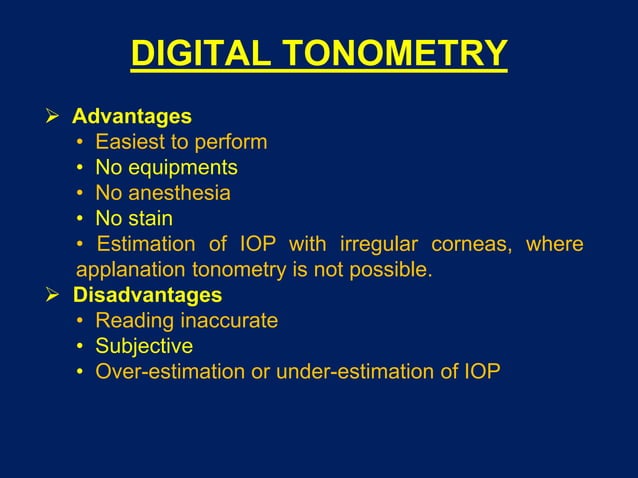 DIGITAL TONOMETRY

➢ Advantages
• Easiest to perform
• No equipments
• No anesthesia
• No stain
• Estimation of IOP with irregular corneas, where applanation tonometry is not possible.

➢ Disadvantages
• Reading inaccurate
• Subjective
• Over-estimation or under-estimation of IOP